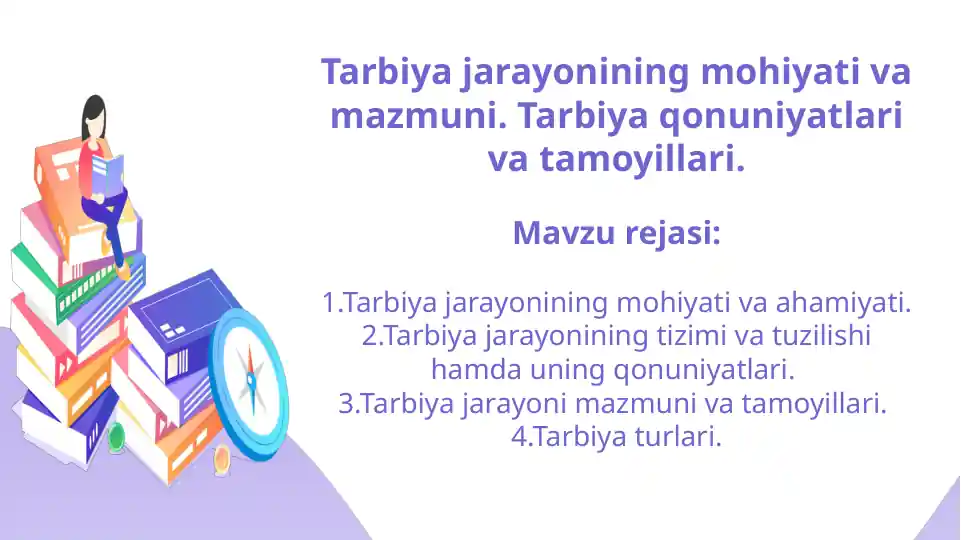 Tarbiya jarayonining mohiyati va mazmuni. Tarbiya qonuniyatlari va tamoyillari.

Mavzu rejasi:

1.Tarbiya jarayonining mohiyati va ahamiyati.
2.Tarbiya jarayonining tizimi va tuzilishi hamda uning qonuniyatlari.
3.Tarbiya jarayoni mazmuni va tamoyillari.
4.Tarbiya turlari.